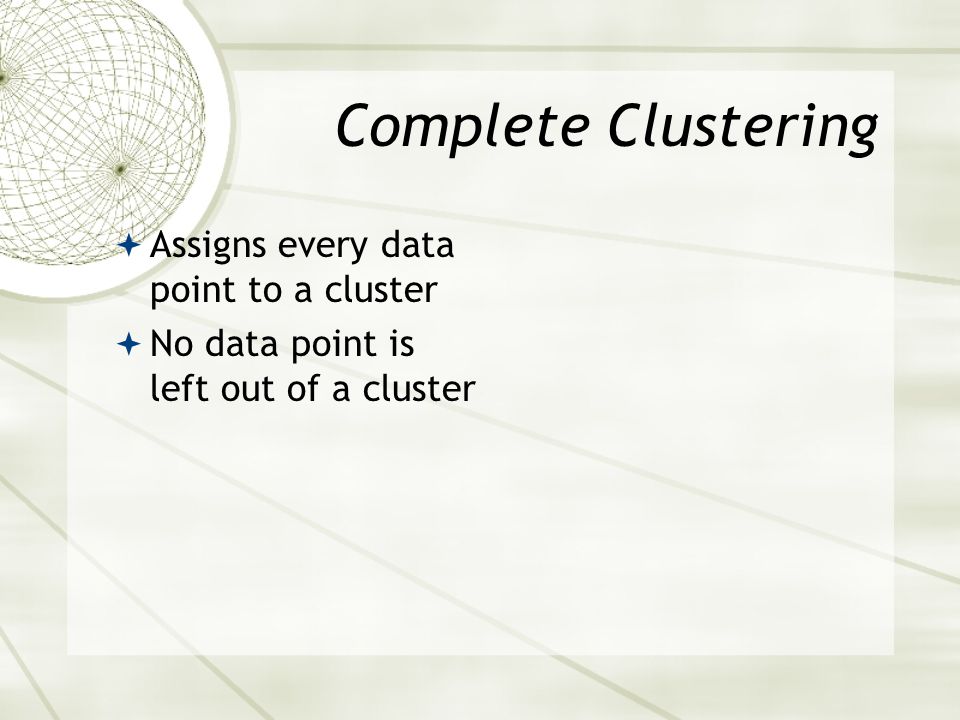 Complete Clustering

Assigns every data point to a cluster

No data point is left out of a cluster